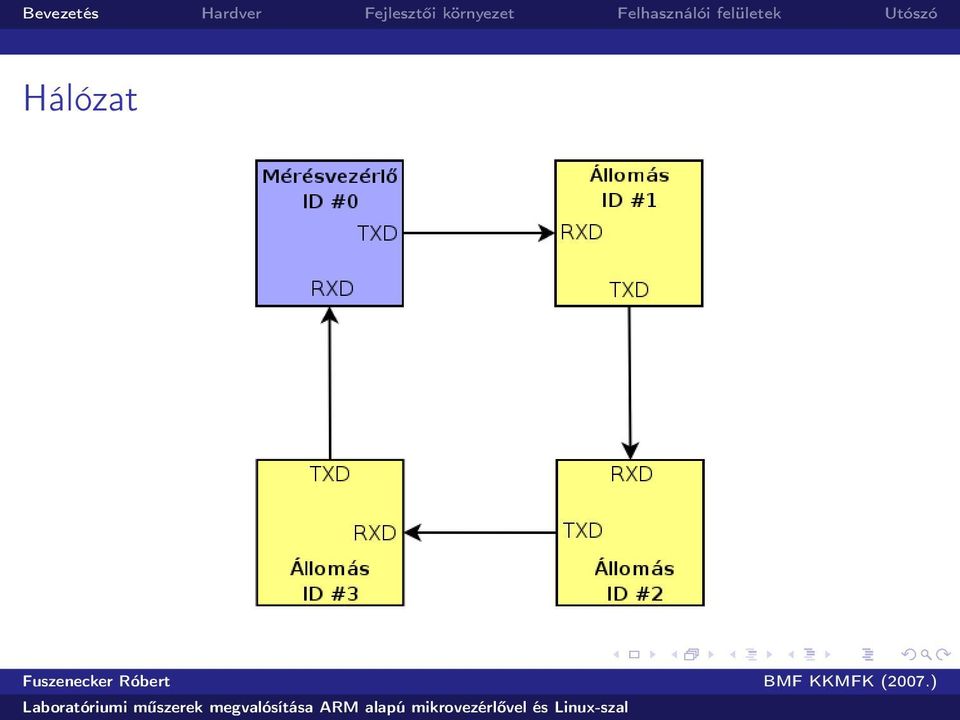 Bevezetés Hardver Fejlesztői környezet Felhasználói felületek Utószó

Hálózat

Mérésvezérlő
ID #0
TXD
RXD

Állomás
ID #1
RXD
TXD

TXD
RXD
Állomás
ID #3

RXD
TXD
Állomás
ID #2

Fuszenecker Róbert
BMF KKMFK (2007.)
Laboratóriumi műszerek megvalósítása ARM alapú mikrovezérlővel és Linux-szal